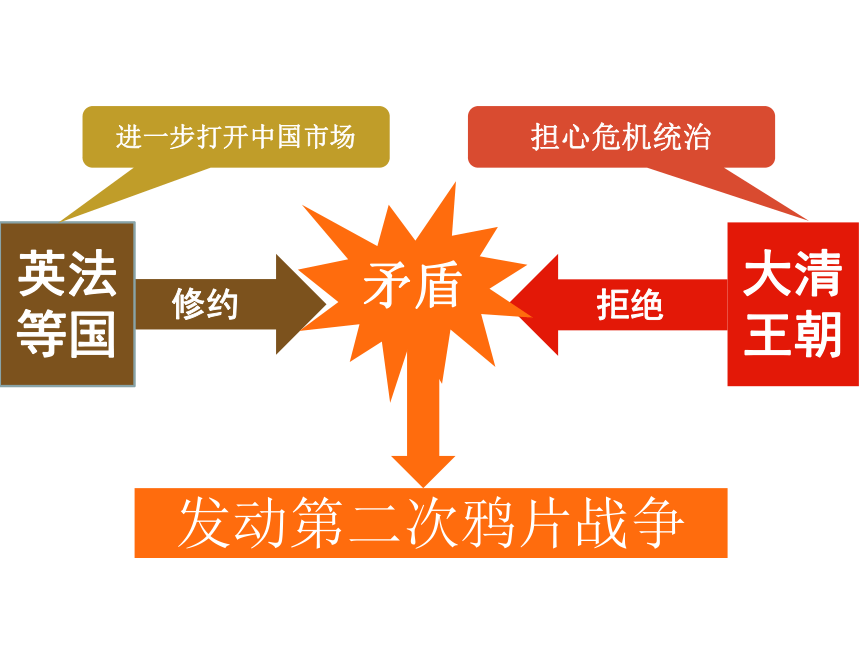 进一步打开中国市场

担心危机统治

英法等国

修约

矛盾

拒绝

大清王朝

发动第二次鸦片战争